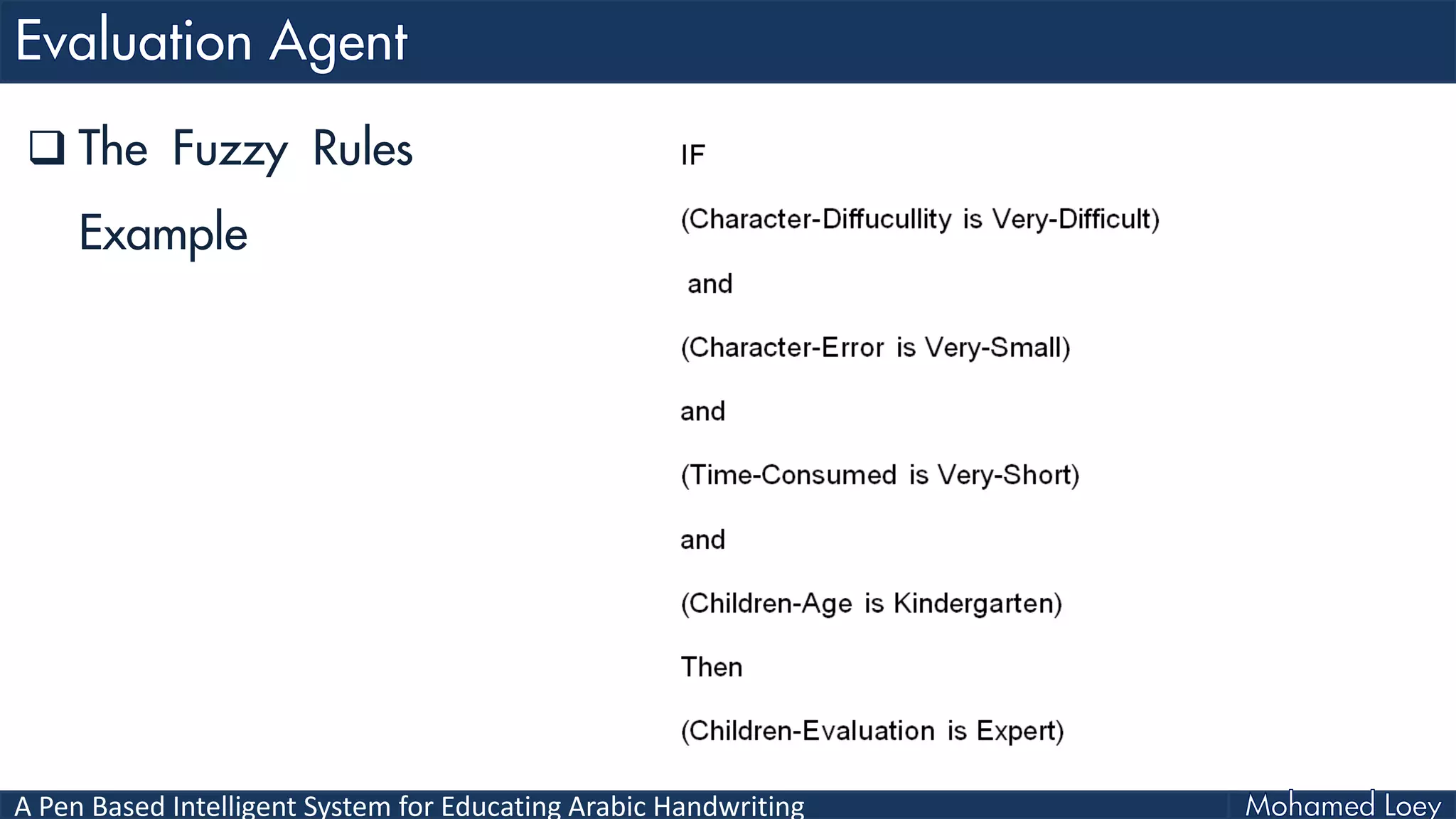 Evaluation Agent

❑ The Fuzzy Rules Example

IF

(Character-Diffucullity is Very-Difficult)

and

(Character-Error is Very-Small)

and

(Time-Consumed is Very-Short)

and

(Children-Age is Kindergarten)

Then

(Children-Evaluation is Expert)

A Pen Based Intelligent System for Educating Arabic Handwriting

Mohamed Loey